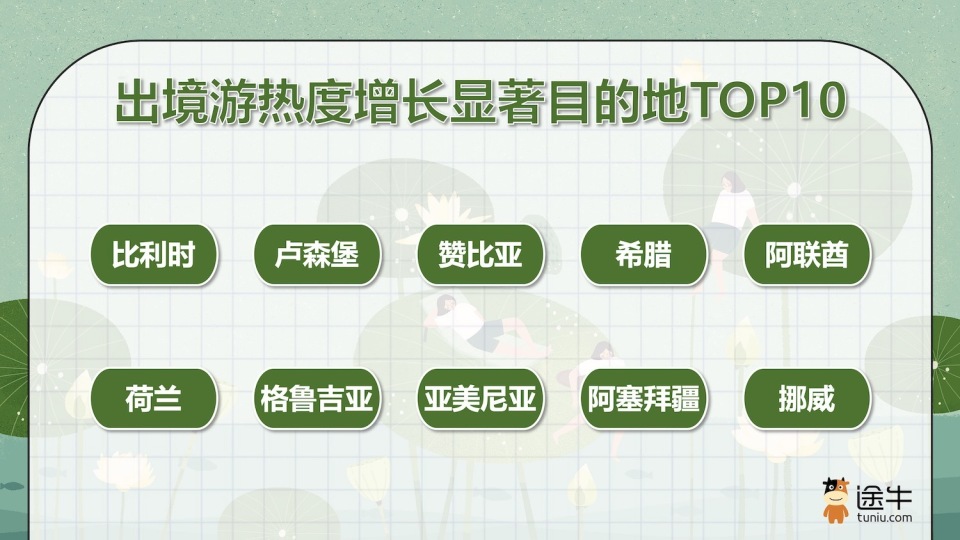 出境游热度增长显著目的地TOP10

比利时

卢森堡

赞比亚

希腊

阿联酋

荷兰

格鲁吉亚

亚美尼亚

阿塞拜疆

挪威

途牛
tuniu.com